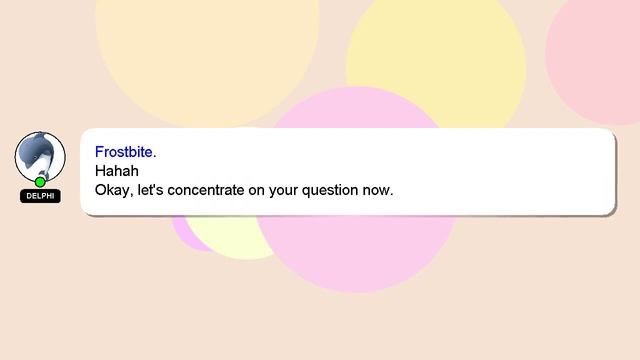 DELPHI

Frostbite.
Hahah
Okay, let's concentrate on your question now.